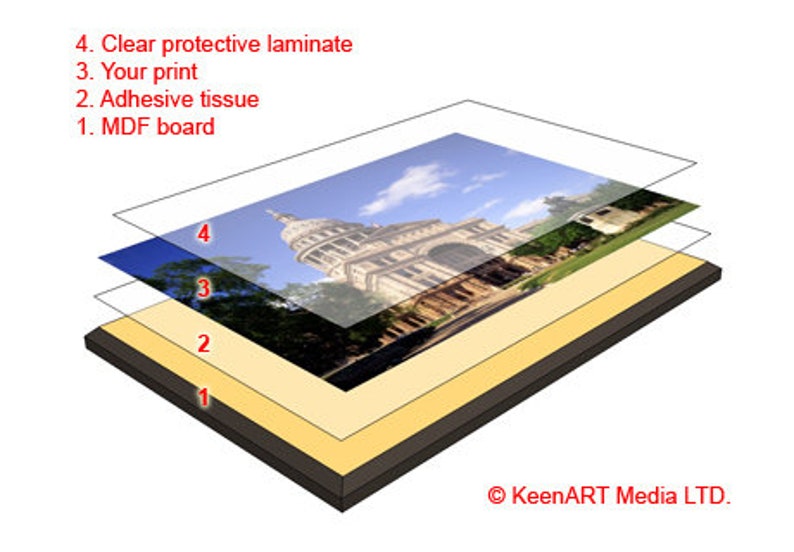 4. Clear protective laminate
3. Your print
2. Adhesive tissue
1. MDF board

4

3

2

1

© KeenART Media LTD.